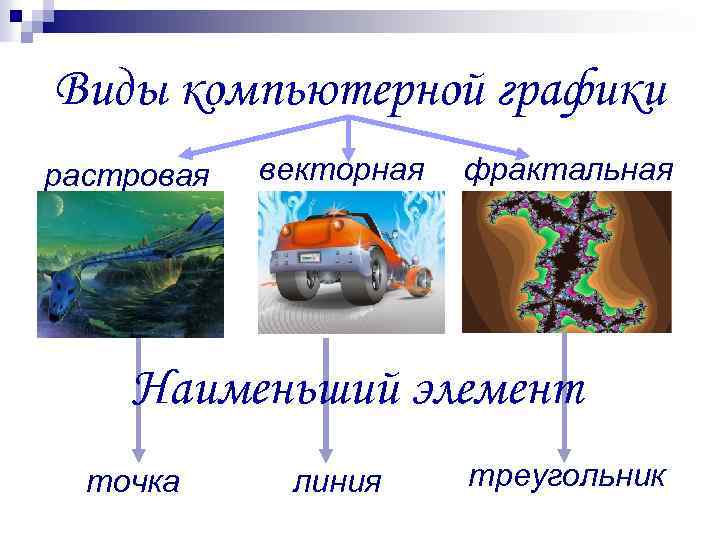 Виды компьютерной графики

растровая

векторная

фрактальная

Наименьший элемент

точка

линия

треугольник